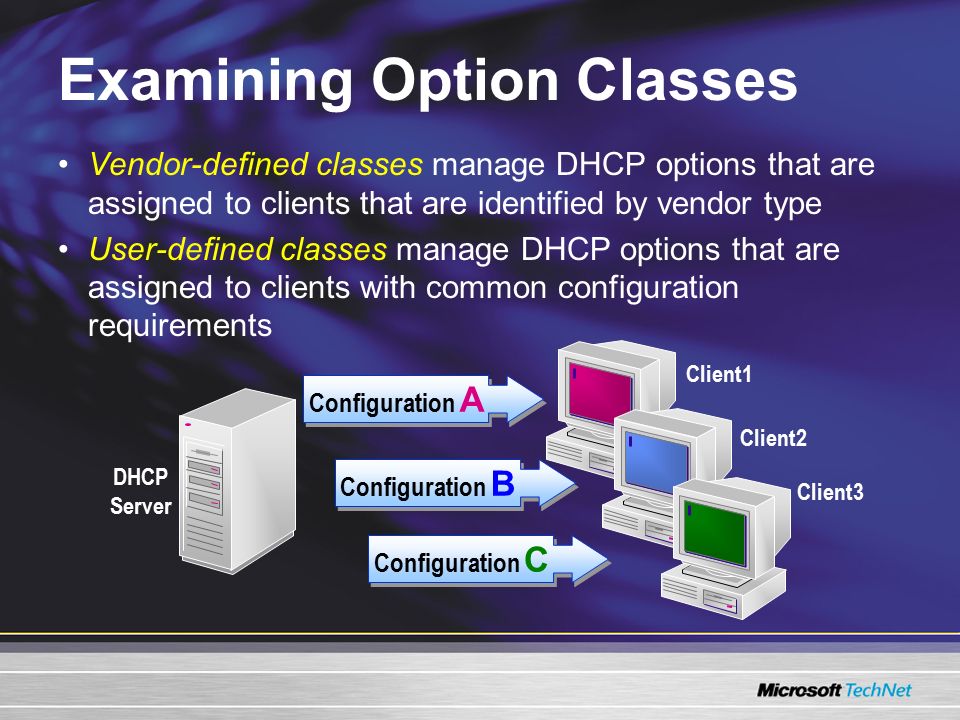 Examining Option Classes

• Vendor-defined classes manage DHCP options that are assigned to clients that are identified by vendor type

• User-defined classes manage DHCP options that are assigned to clients with common configuration requirements

DHCP Server

Configuration A

Configuration B

Configuration C

Client1

Client2

Client3

Microsoft TechNet